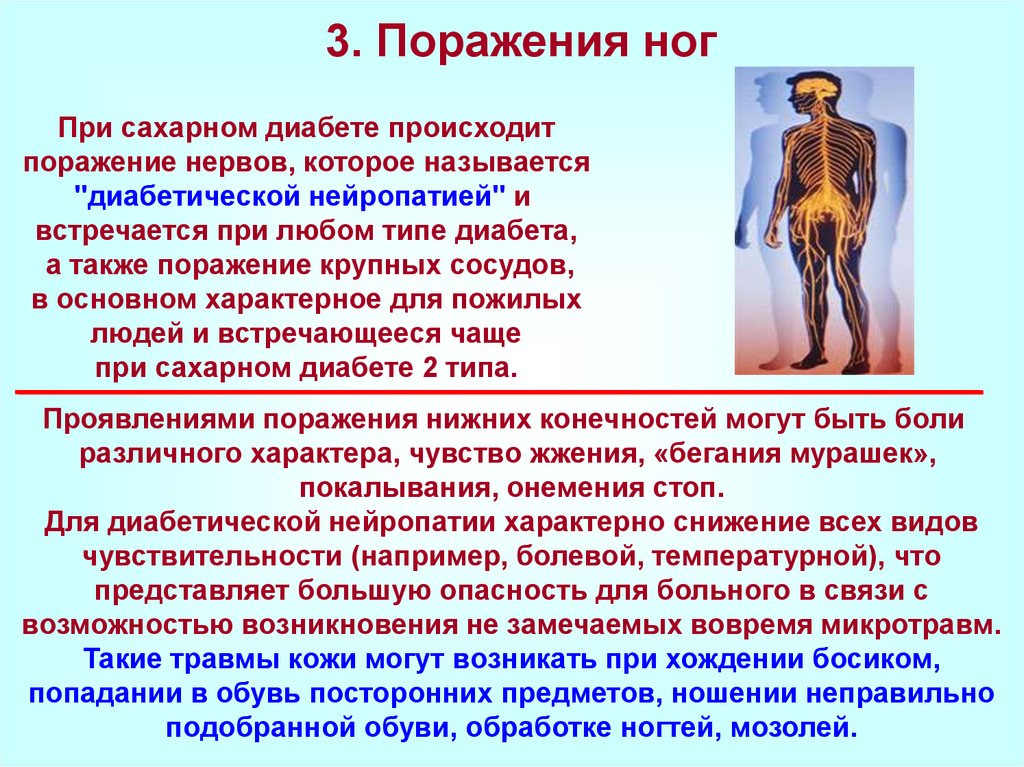 3. Поражения ног

При сахарном диабете происходит поражение нервов, которое называется "диабетической нейропатией" и встречается при любом типе диабета, а также поражение крупных сосудов, в основном характерное для пожилых людей и встречающееся чаще при сахарном диабете 2 типа.

Проявлениями поражения нижних конечностей могут быть боли различного характера, чувство жжения, «бегания мурашек», покалывания, онемения стоп.
Для диабетической нейропатии характерно снижение всех видов чувствительности (например, болевой, температурной), что представляет большую опасность для больного в связи с возможностью возникновения не замечаемых вовремя микротравм.
Такие травмы кожи могут возникать при хождении босиком, попадании в обувь посторонних предметов, ношении неправильно подобранной обуви, обработке ногтей, мозолей.